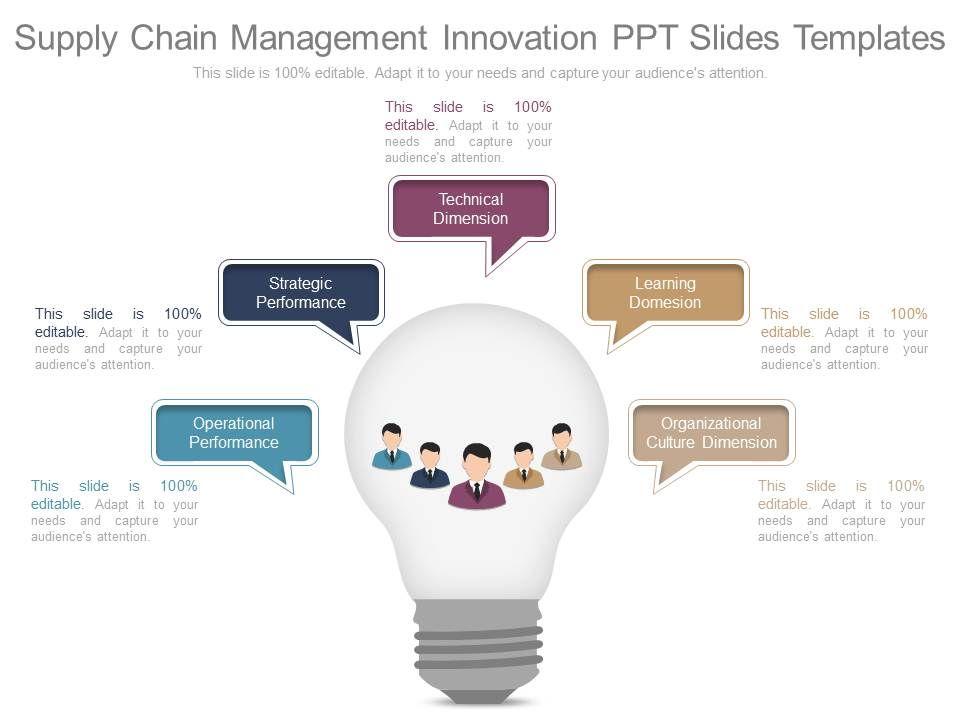 Supply Chain Management Innovation PPT Slides Templates

This slide is 100% editable. Adapt it to your needs and capture your audience's attention.

This slide is 100% editable. Adapt it to your needs and capture your audience's attention.

Technical Dimension

Strategic Performance

This slide is 100% editable. Adapt it to your needs and capture your audience's attention.

Learning Domesion

This slide is 100% editable. Adapt it to your needs and capture your audience's attention.

Operational Performance

This slide is 100% editable. Adapt it to your needs and capture your audience's attention.

Organizational Culture Dimension

This slide is 100% editable. Adapt it to your needs and capture your audience's attention.